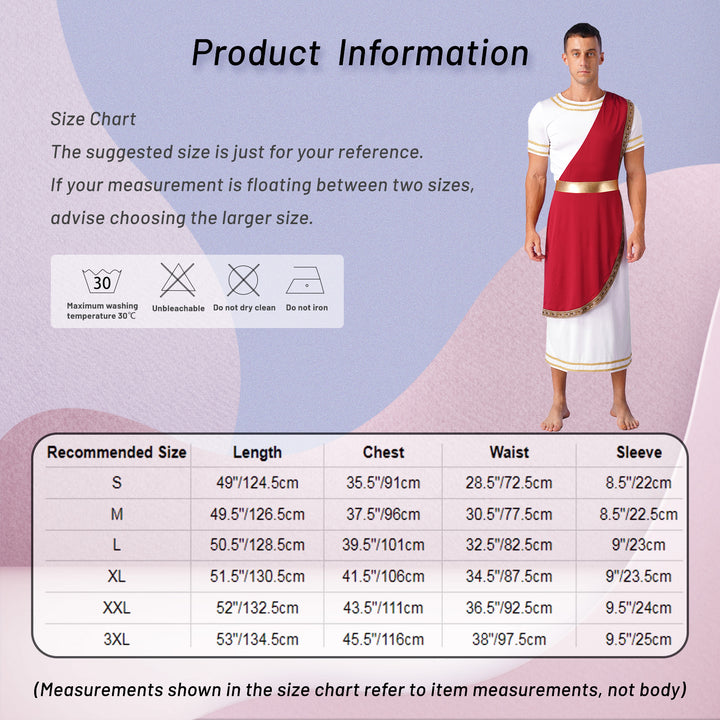 Product Information

Size Chart
The suggested size is just for your reference.
If your measurement is floating between two sizes, advise choosing the larger size.

30
Maximum washing temperature 30℃
Unbleachable
Do not dry clean
Do not iron

| Recommended Size | Length | Chest | Waist | Sleeve |
|---|---|---|---|---|
| S | 49"/124.5cm | 35.5"/91cm | 28.5"/72.5cm | 8.5"/22cm |
| M | 49.5"/126.5cm | 37.5"/96cm | 30.5"/77.5cm | 8.5"/22.5cm |
| L | 50.5"/128.5cm | 39.5"/101cm | 32.5"/82.5cm | 9"/23cm |
| XL | 51.5"/130.5cm | 41.5"/106cm | 34.5"/87.5cm | 9"/23.5cm |
| XXL | 52"/132.5cm | 43.5"/111cm | 36.5"/92.5cm | 9.5"/24cm |
| 3XL | 53"/134.5cm | 45.5"/116cm | 38"/97.5cm | 9.5"/25cm |

(Measurements shown in the size chart refer to item measurements, not body)